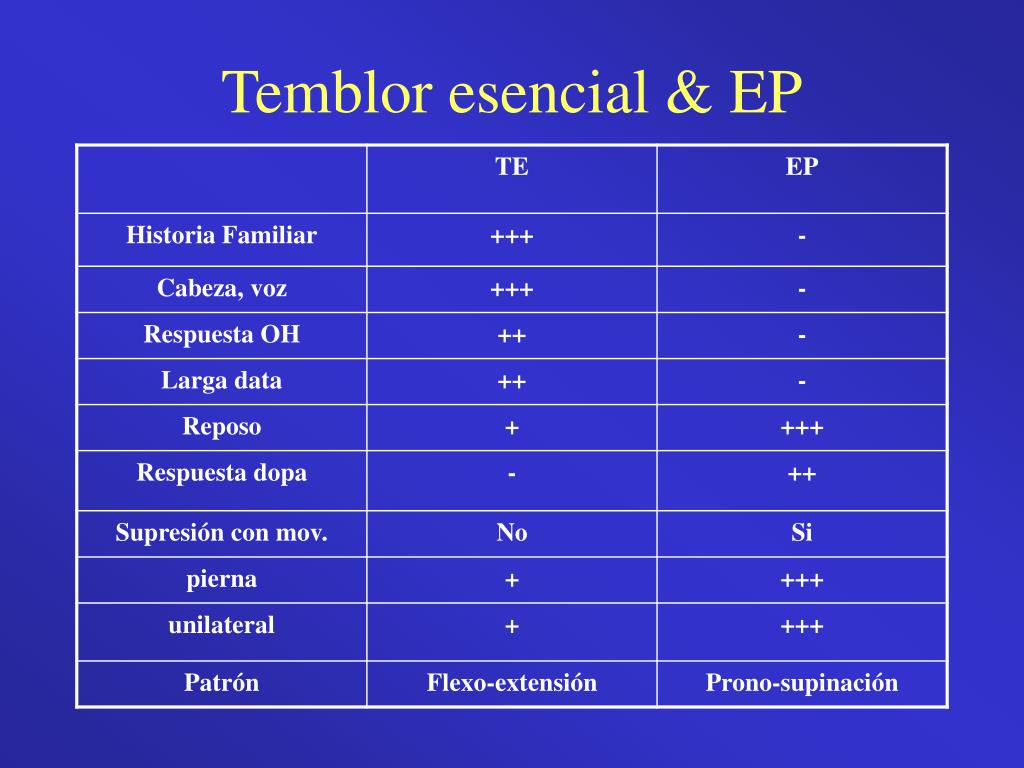 Temblor esencial & EP

| | TE | EP |
|---|---|---|
| Historia Familiar | +++ | - |
| Cabeza, voz | +++ | - |
| Respuesta OH | ++ | - |
| Larga data | ++ | - |
| Reposo | + | +++ |
| Respuesta dopa | - | ++ |
| Supresión con mov. | No | Si |
| pierna | + | +++ |
| unilateral | + | +++ |
| Patrón | Flexo-extensión | Prono-supinación |